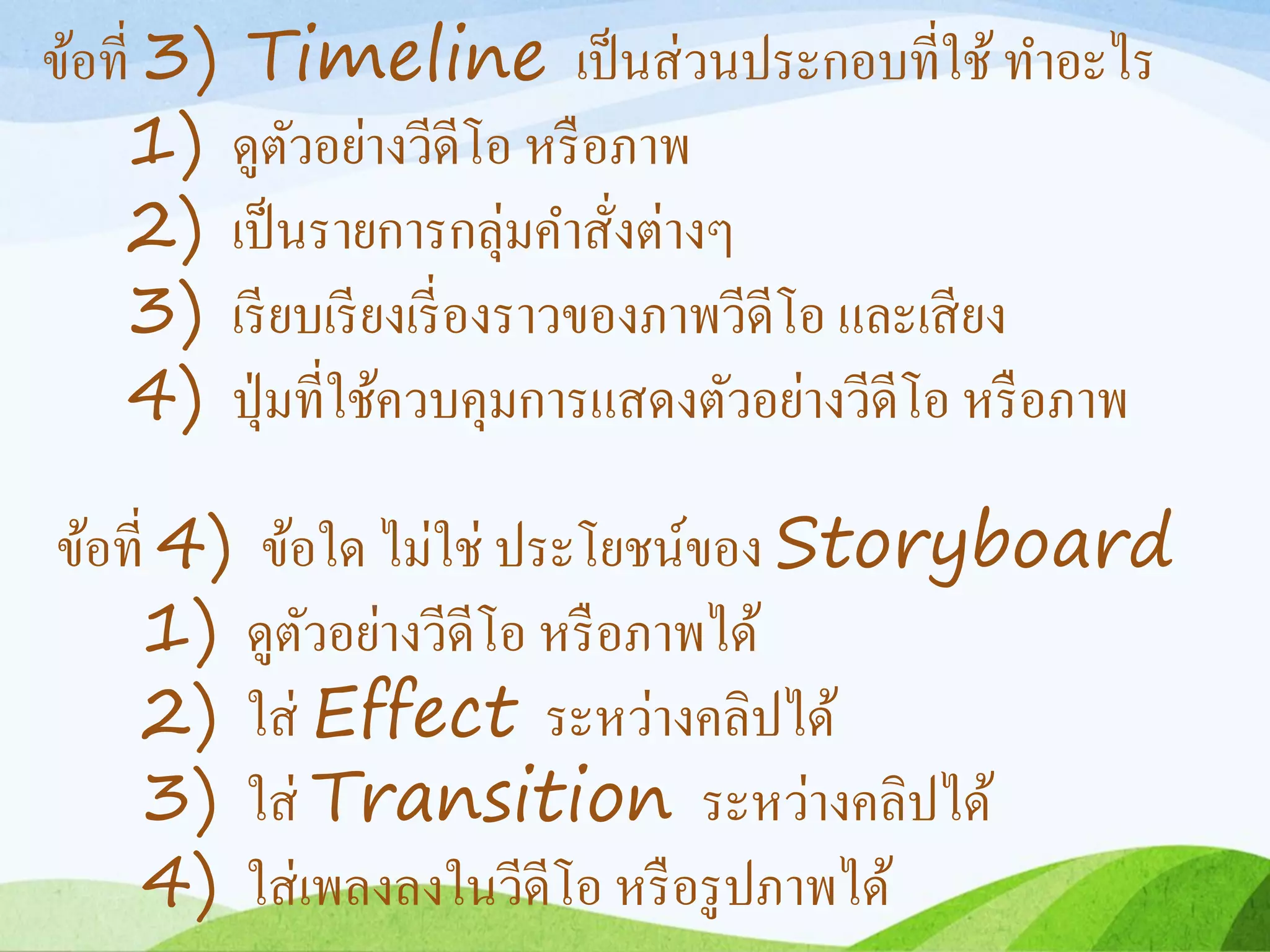 ข้อที่ 3) Timeline เป็นส่วนประกอบที่ใช้ ทำอะไร

1) ดูตัวอย่างวีดีโอ หรือภาพ

2) เป็นรายการกลุ่มคำสั่งต่างๆ

3) เรียบเรียงเรื่องราวของภาพวีดีโอ และเสียง

4) ปุ่มที่ใช้ควบคุมการแสดงตัวอย่างวีดีโอ หรือภาพ

ข้อที่ 4) ข้อใด ไม่ใช่ ประโยชน์ของ Storyboard

1) ดูตัวอย่างวีดีโอ หรือภาพได้

2) ใส่ Effect ระหว่างคลิปได้

3) ใส่ Transition ระหว่างคลิปได้

4) ใส่เพลงลงในวีดีโอ หรือรูปภาพได้